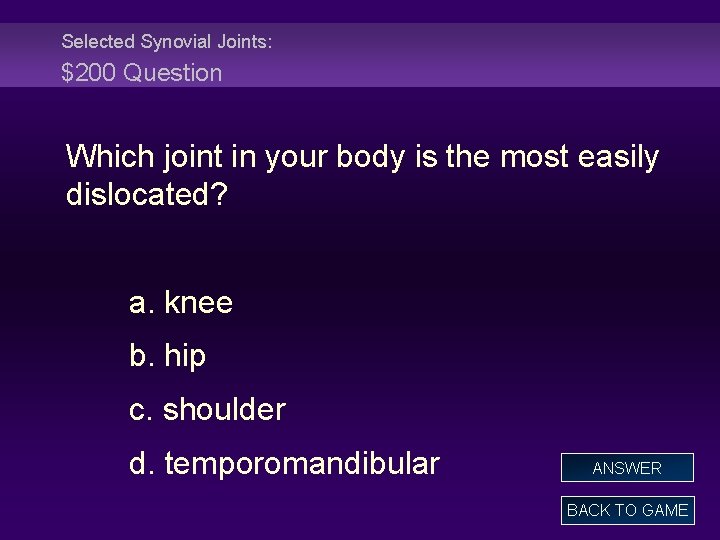 Selected Synovial Joints:
\$200 Question

Which joint in your body is the most easily dislocated?

a. knee

b. hip

c. shoulder

d. temporomandibular

ANSWER

BACK TO GAME